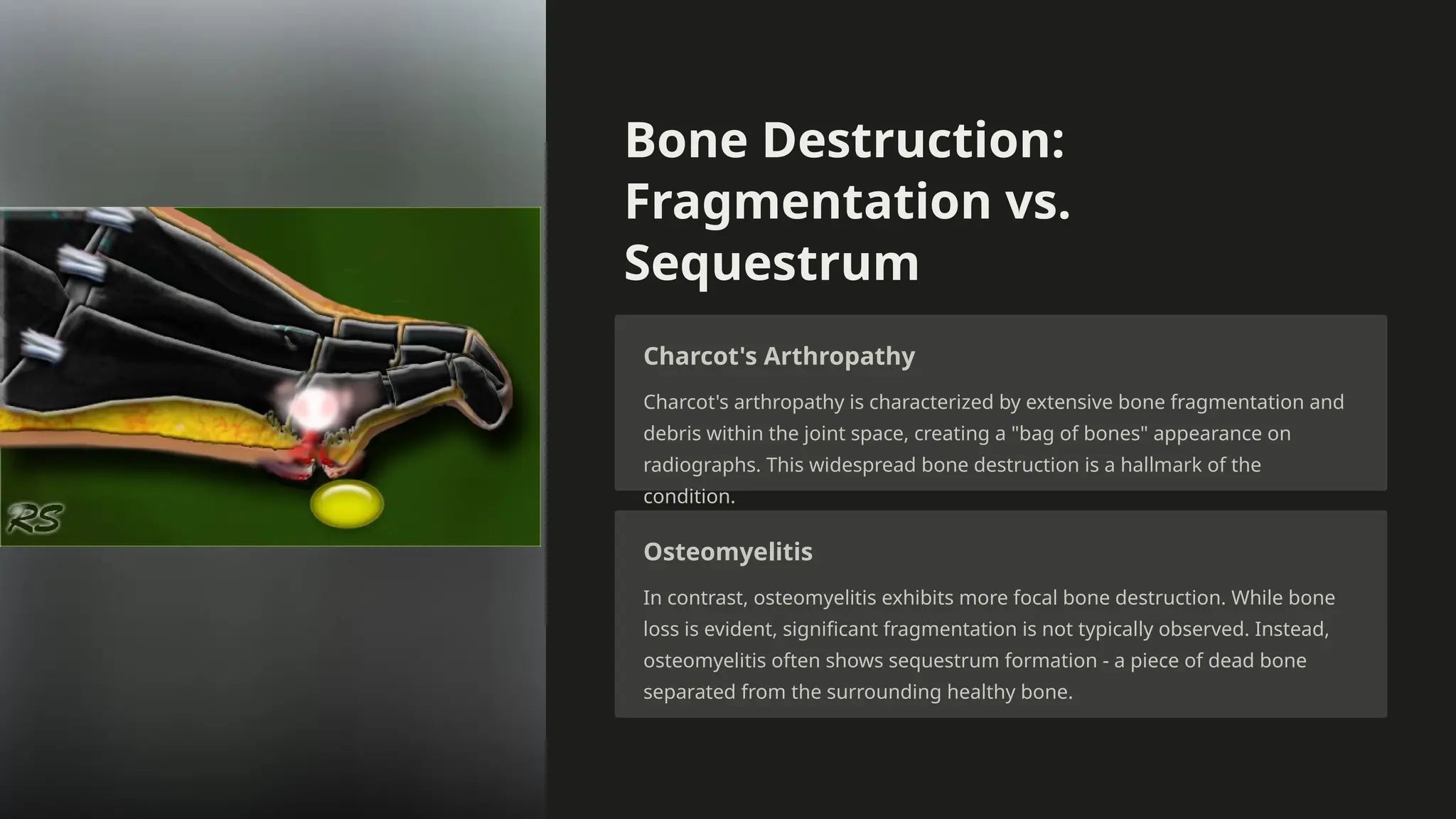 RS

Bone Destruction: Fragmentation vs. Sequestrum

Charcot's Arthropathy

Charcot's arthropathy is characterized by extensive bone fragmentation and debris within the joint space, creating a "bag of bones" appearance on radiographs. This widespread bone destruction is a hallmark of the condition.

Osteomyelitis

In contrast, osteomyelitis exhibits more focal bone destruction. While bone loss is evident, significant fragmentation is not typically observed. Instead, osteomyelitis often shows sequestrum formation - a piece of dead bone separated from the surrounding healthy bone.